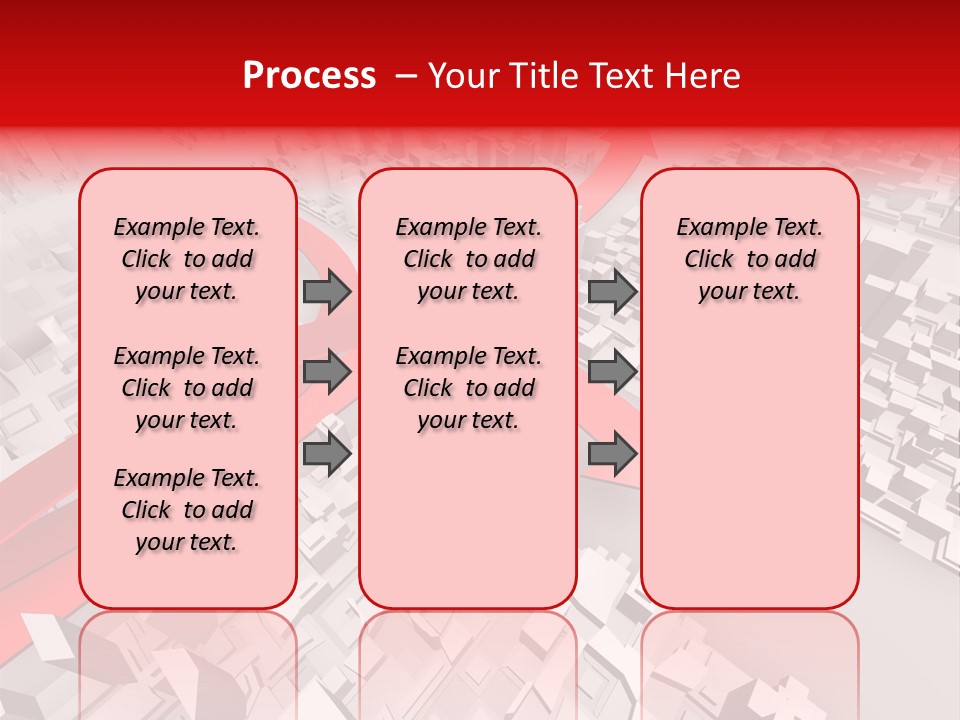 Process – Your Title Text Here

Example Text. Click to add your text.

Example Text. Click to add your text.

Example Text. Click to add your text.

Example Text. Click to add your text.

Example Text. Click to add your text.

Example Text. Click to add your text.